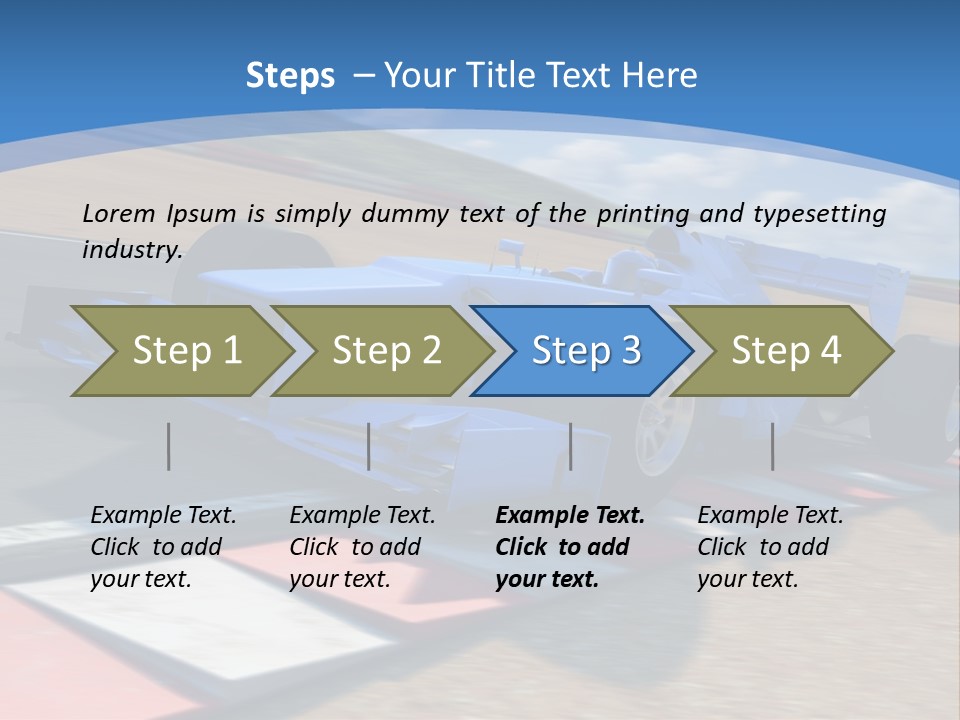 Steps – Your Title Text Here

Lorem Ipsum is simply dummy text of the printing and typesetting industry.

Step 1

Step 2

Step 3

Step 4

Example Text. Click to add your text.

Example Text. Click to add your text.

Example Text. Click to add your text.

Example Text. Click to add your text.